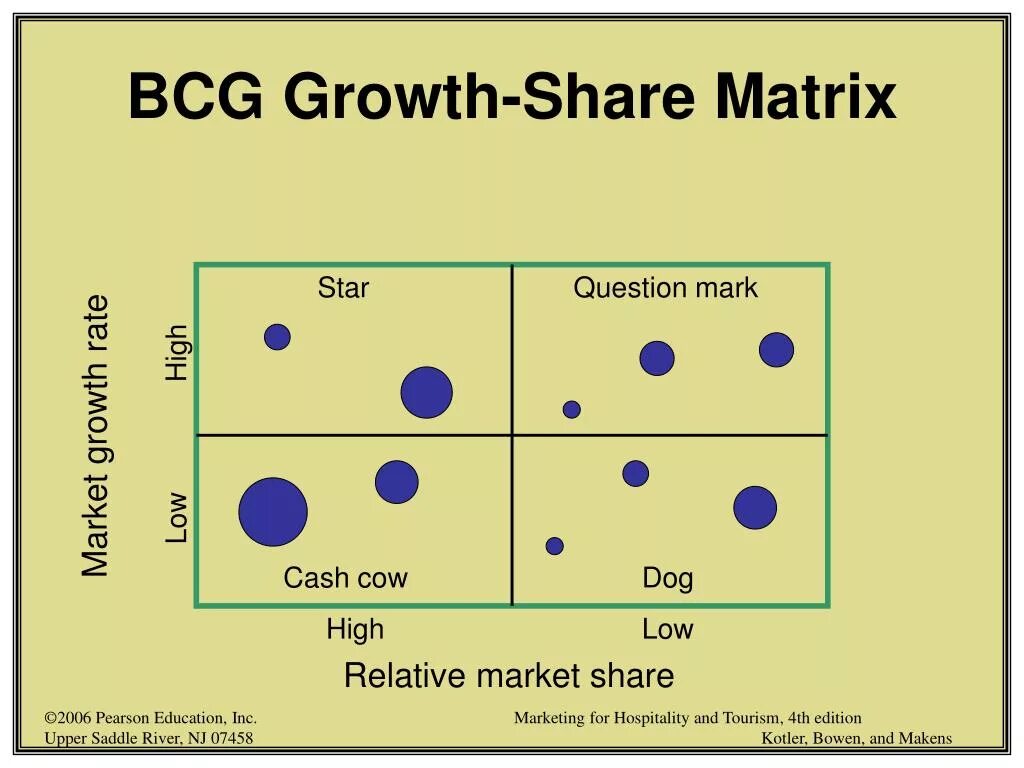 BCG Growth-Share Matrix

Market growth rate

High

Low

Star

Question mark

Cash cow

Dog

High

Low

Relative market share

©2006 Pearson Education, Inc.
Upper Saddle River, NJ 07458

Marketing for Hospitality and Tourism, 4th edition
Kotler, Bowen, and Makens